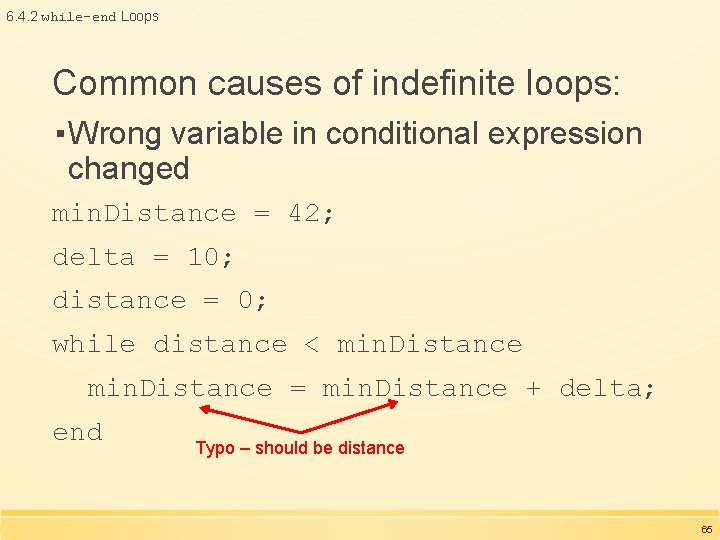 6.4.2 while-end Loops

Common causes of indefinite loops:

▪Wrong variable in conditional expression changed

minDistance = 42;

delta = 10;

distance = 0;

while distance < minDistance

minDistance = minDistance + delta;

end

Typo – should be distance

66